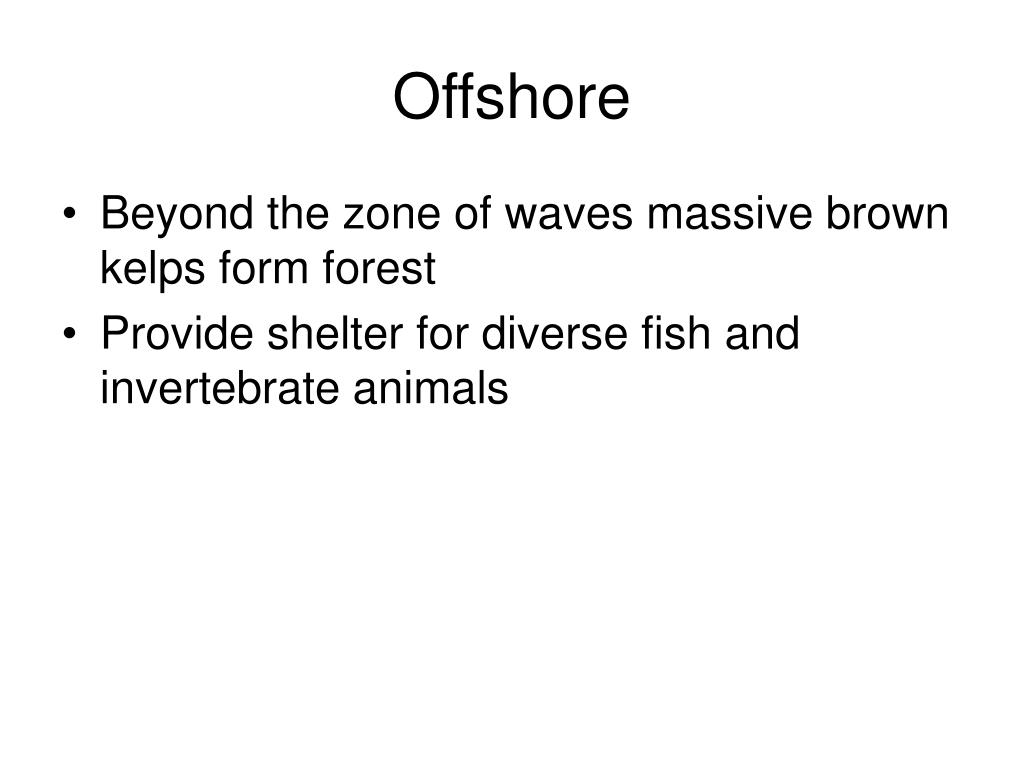 Offshore

• Beyond the zone of waves massive brown kelps form forest
• Provide shelter for diverse fish and invertebrate animals